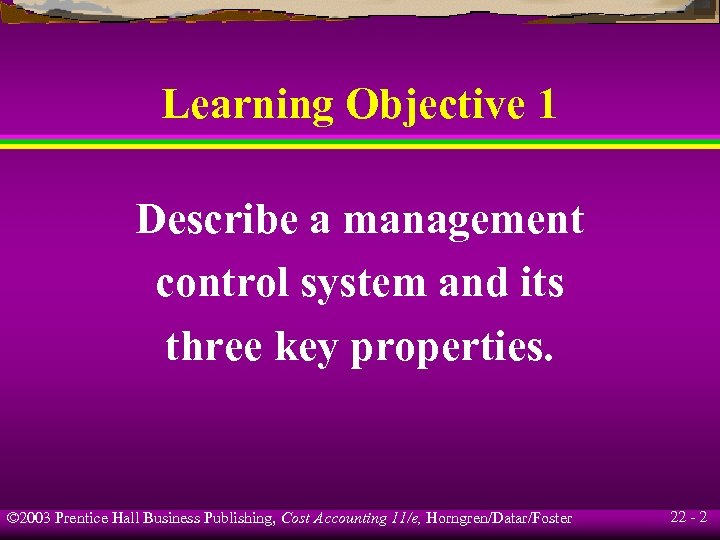 Learning Objective 1

Describe a management control system and its three key properties.

©2003 Prentice Hall Business Publishing, Cost Accounting 11/e, Horngren/Datar/Foster

22 - 2